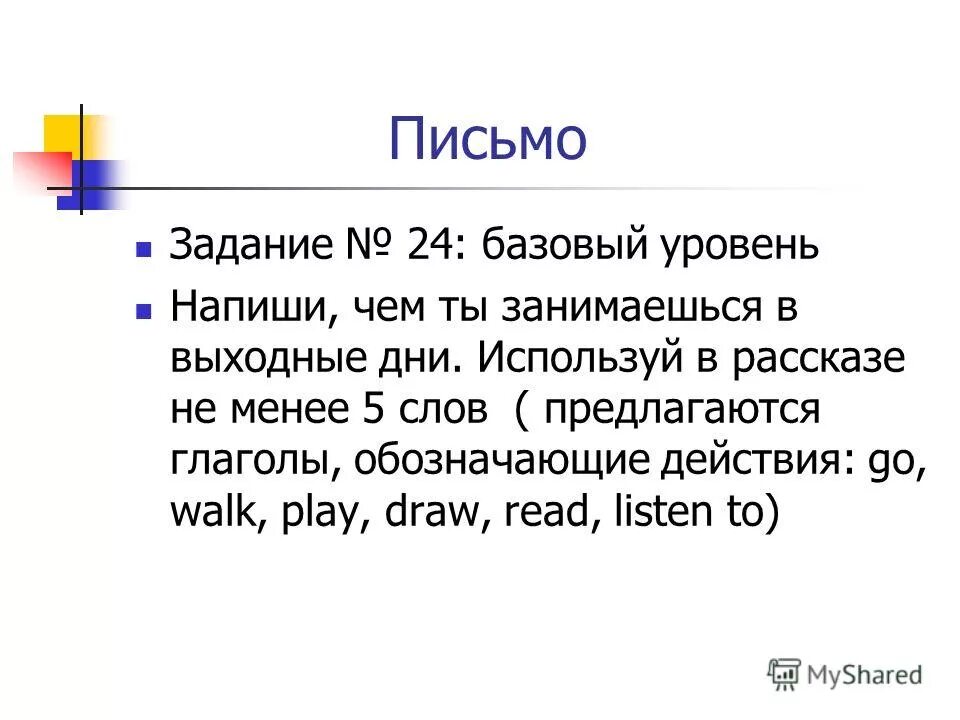 Письмо

Задание № 24: базовый уровень

Напиши, чем ты занимаешься в выходные дни. Используй в рассказе не менее 5 слов ( предлагаются глаголы, обозначающие действия: go, walk, play, draw, read, listen to)

MyShared